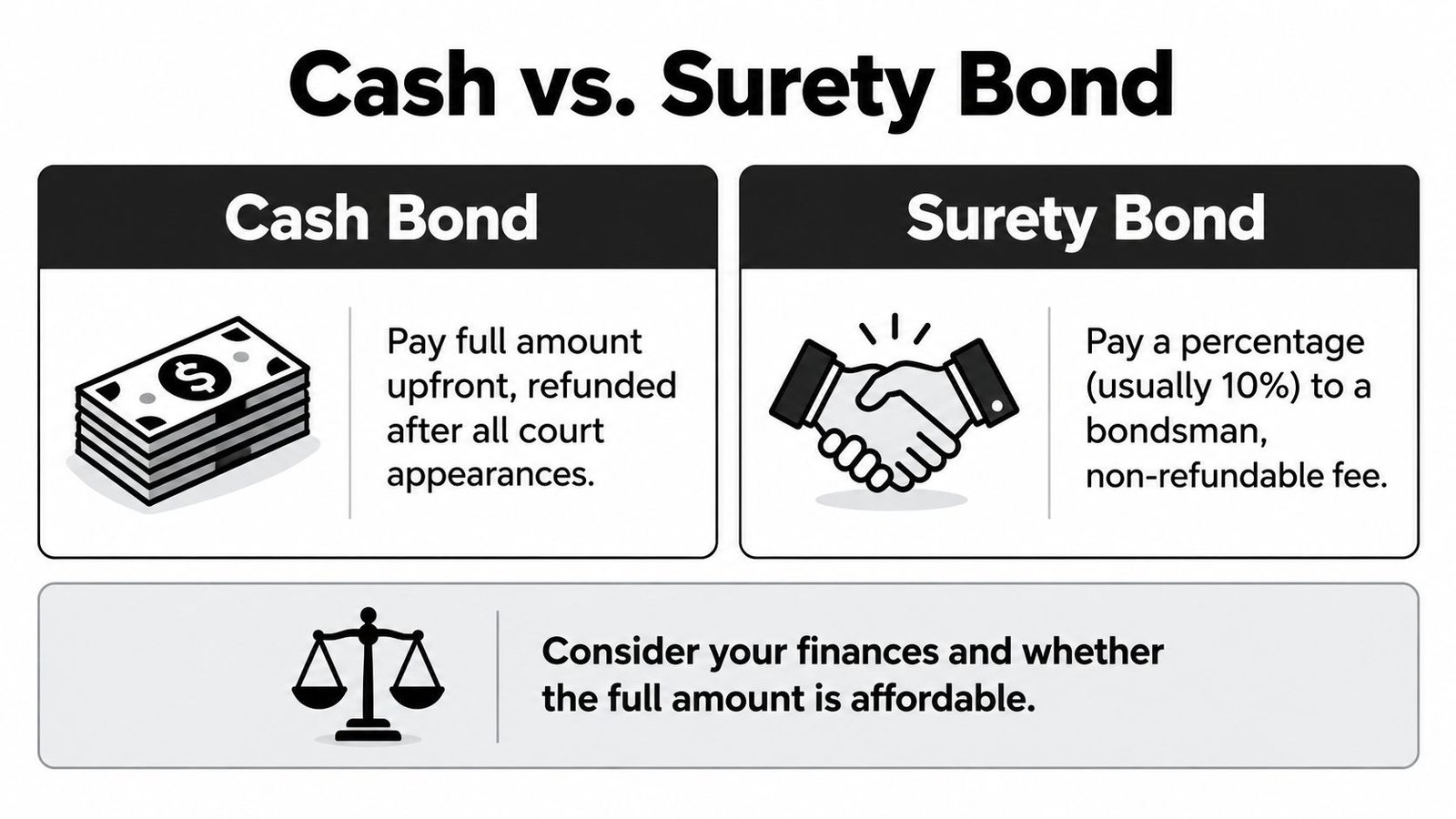 Cash vs. Surety Bond

Cash Bond

$

Pay full amount upfront, refunded after all court appearances.

Surety Bond

Pay a percentage (usually 10%) to a bondsman, non-refundable fee.

Consider your finances and whether the full amount is affordable.